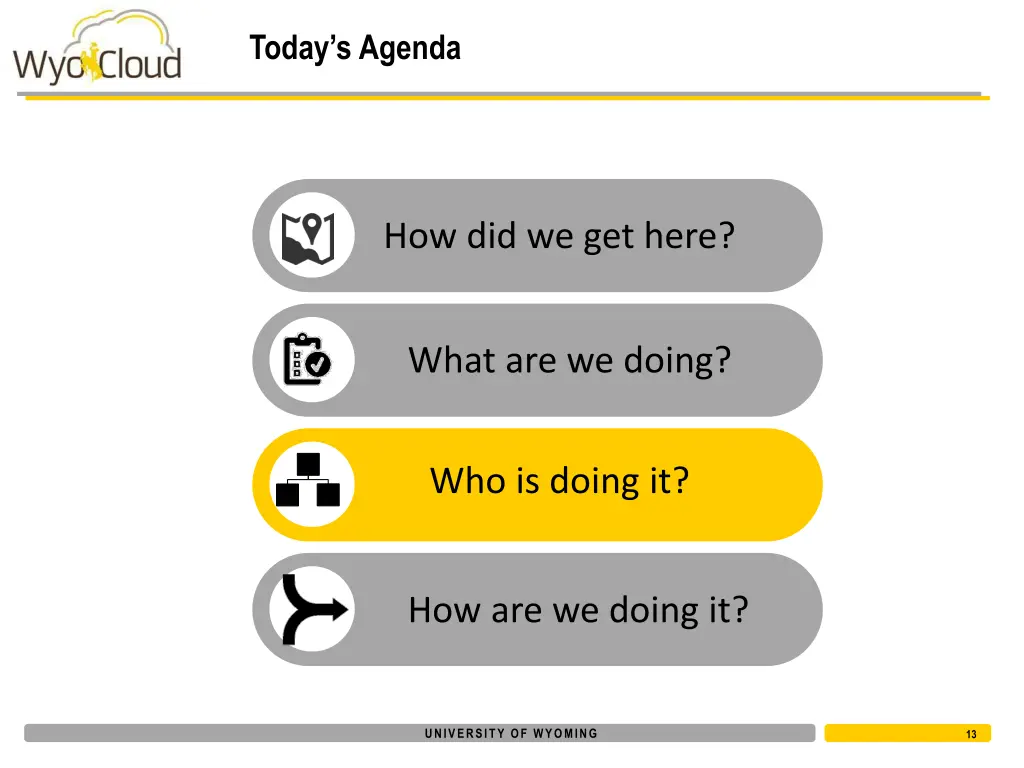 WyoCloud

Today's Agenda

How did we get here?

What are we doing?

Who is doing it?

How are we doing it?

UNIVERSITY OF WYOMING

13